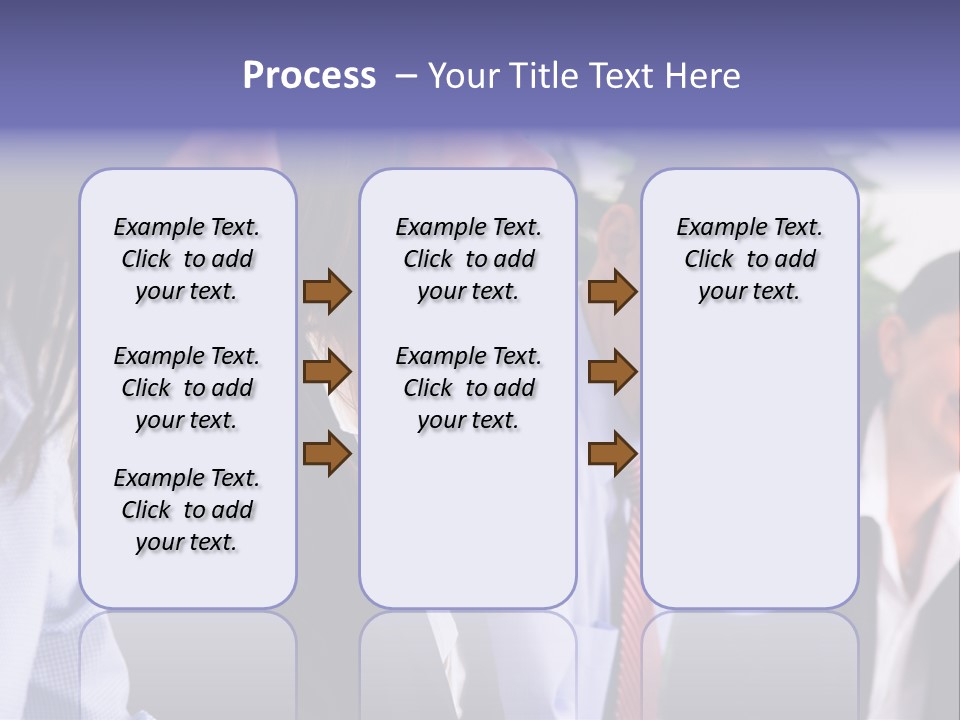 Process – Your Title Text Here

Example Text. Click to add your text.

Example Text. Click to add your text.

Example Text. Click to add your text.

Example Text. Click to add your text.

Example Text. Click to add your text.

Example Text. Click to add your text.